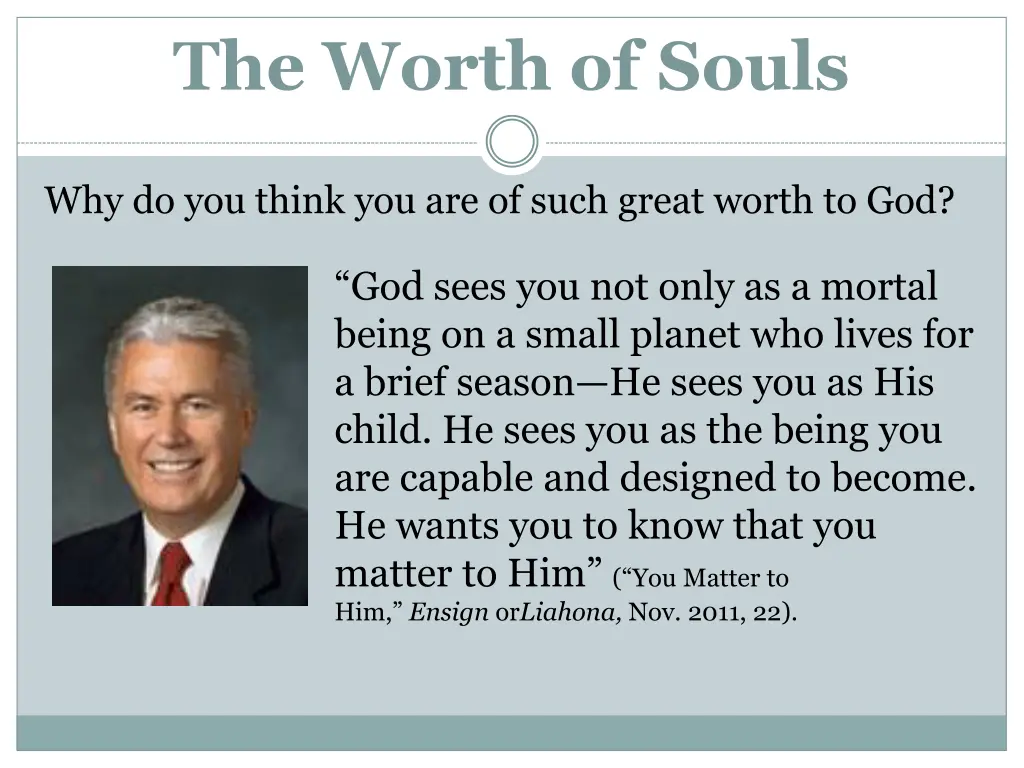 The Worth of Souls

Why do you think you are of such great worth to God?

“God sees you not only as a mortal being on a small planet who lives for a brief season—He sees you as His child. He sees you as the being you are capable and designed to become. He wants you to know that you matter to Him” (“You Matter to Him,” Ensign orLiahona, Nov. 2011, 22).